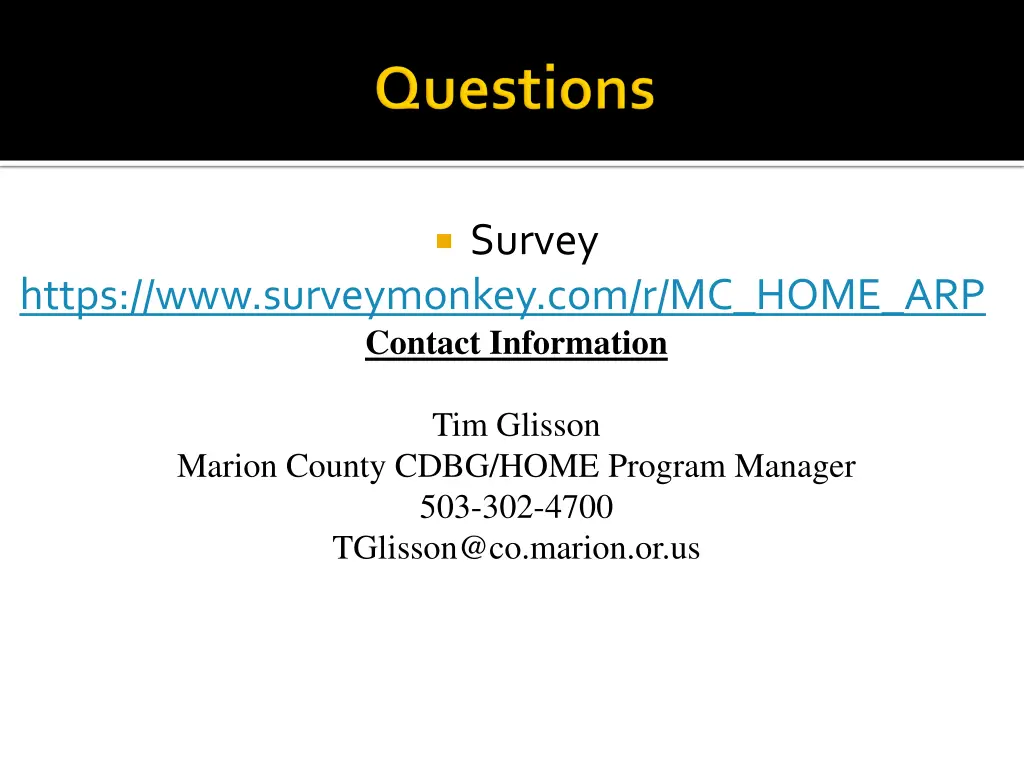 Questions

Survey

https://www.surveymonkey.com/r/MC_HOME_ARP

Contact Information

Tim Glisson
Marion County CDBG/HOME Program Manager
503-302-4700
TGlisson@co.marion.or.us